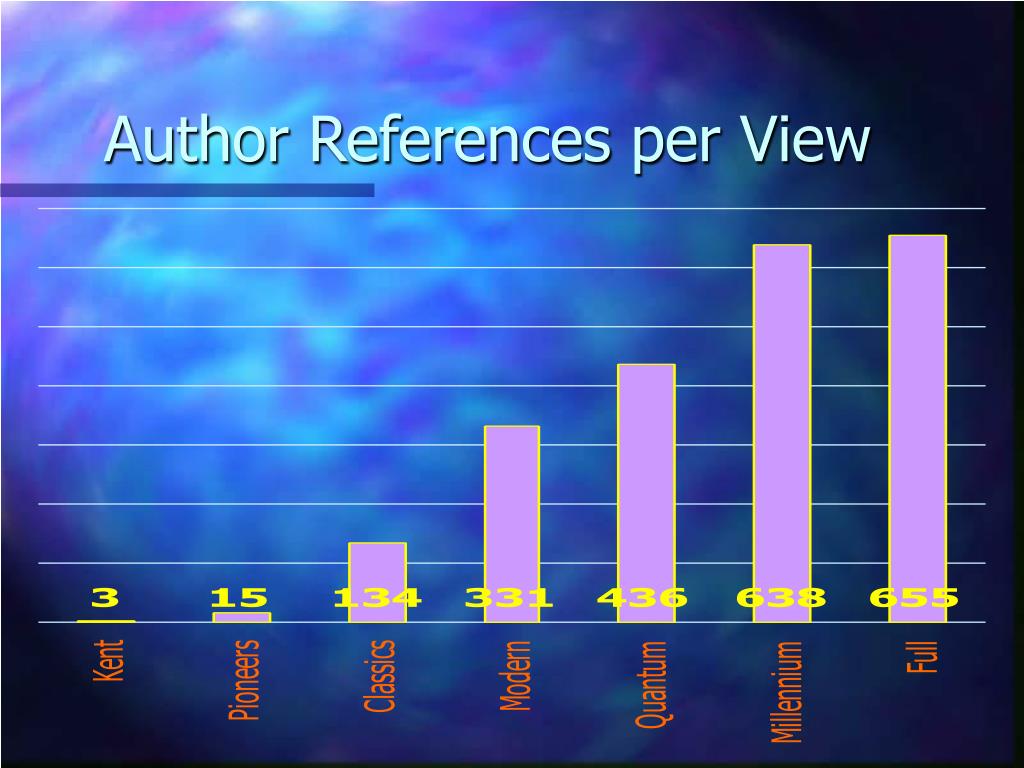 Author References per View

3
15
134
331
436
638
655

Kent
Pioneers
Classics
Modern
Quantum
Millennium
Full